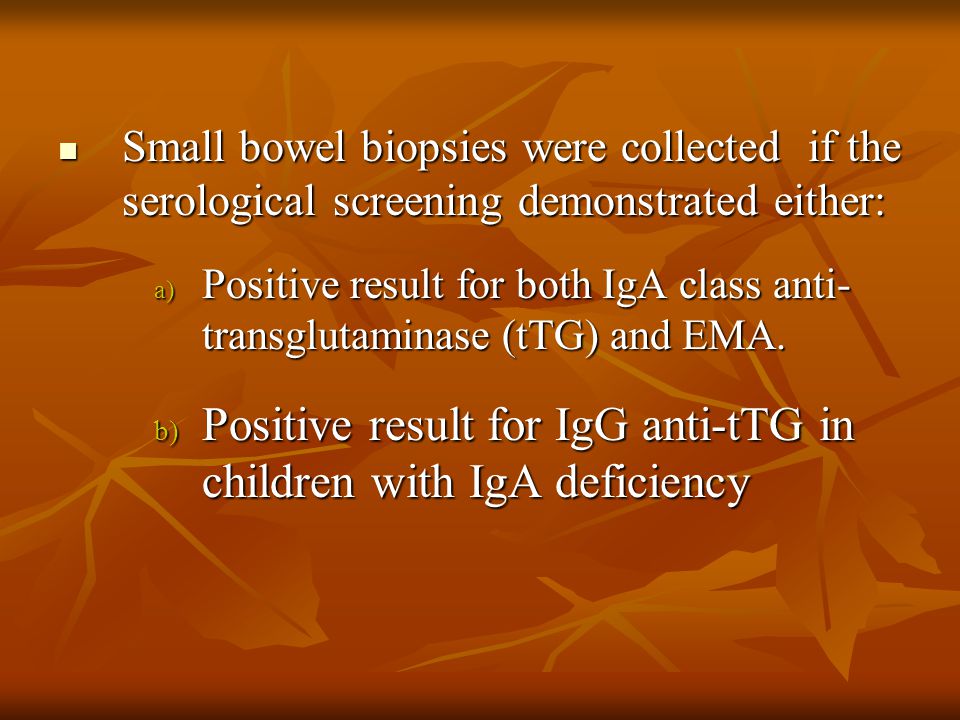 Small bowel biopsies were collected if the serological screening demonstrated either:

a) Positive result for both IgA class anti-transglutaminase (tTG) and EMA.

b) Positive result for IgG anti-tTG in children with IgA deficiency